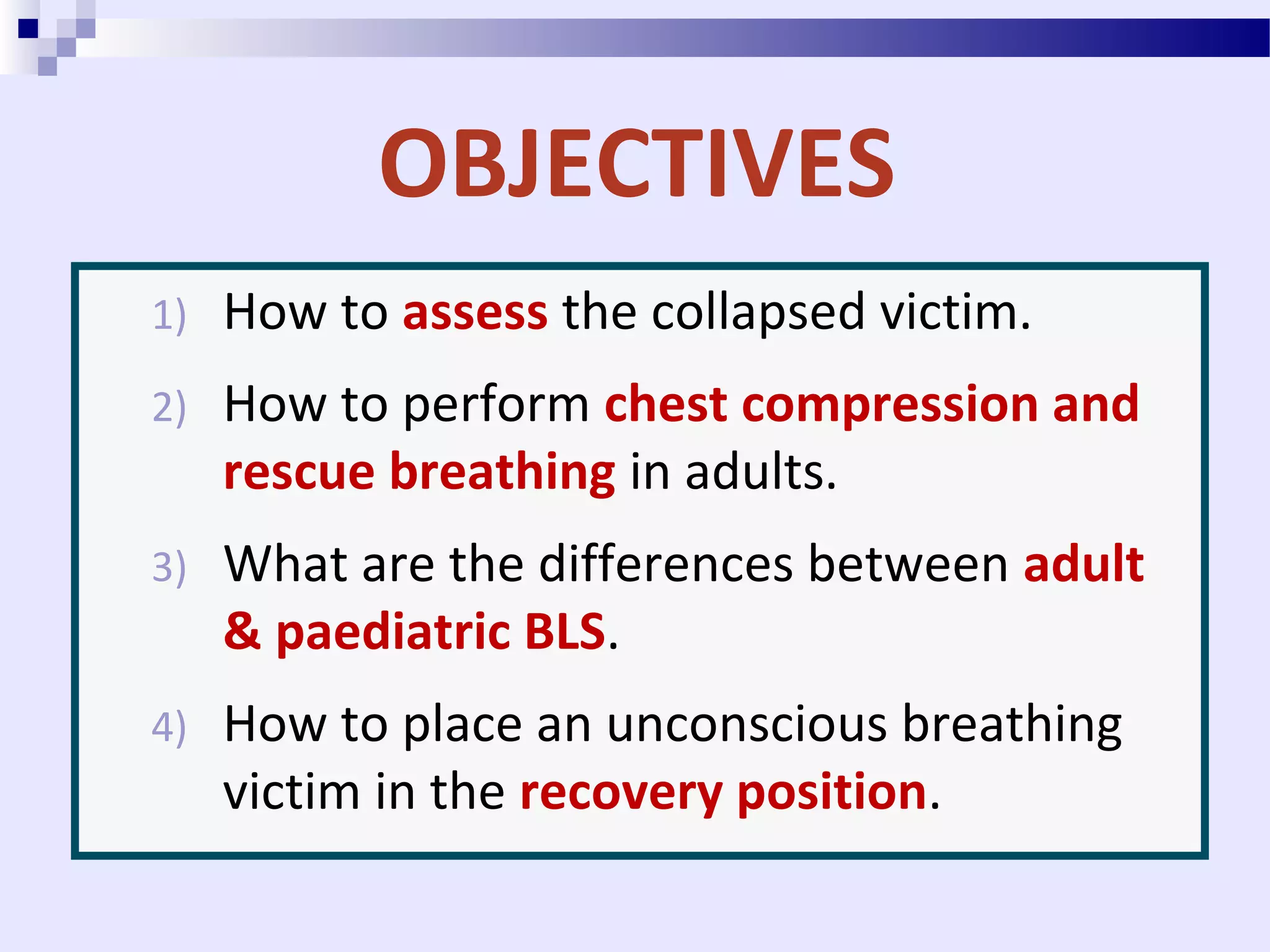 OBJECTIVES

1) How to assess the collapsed victim.

2) How to perform chest compression and rescue breathing in adults.

3) What are the differences between adult & paediatric BLS.

4) How to place an unconscious breathing victim in the recovery position.